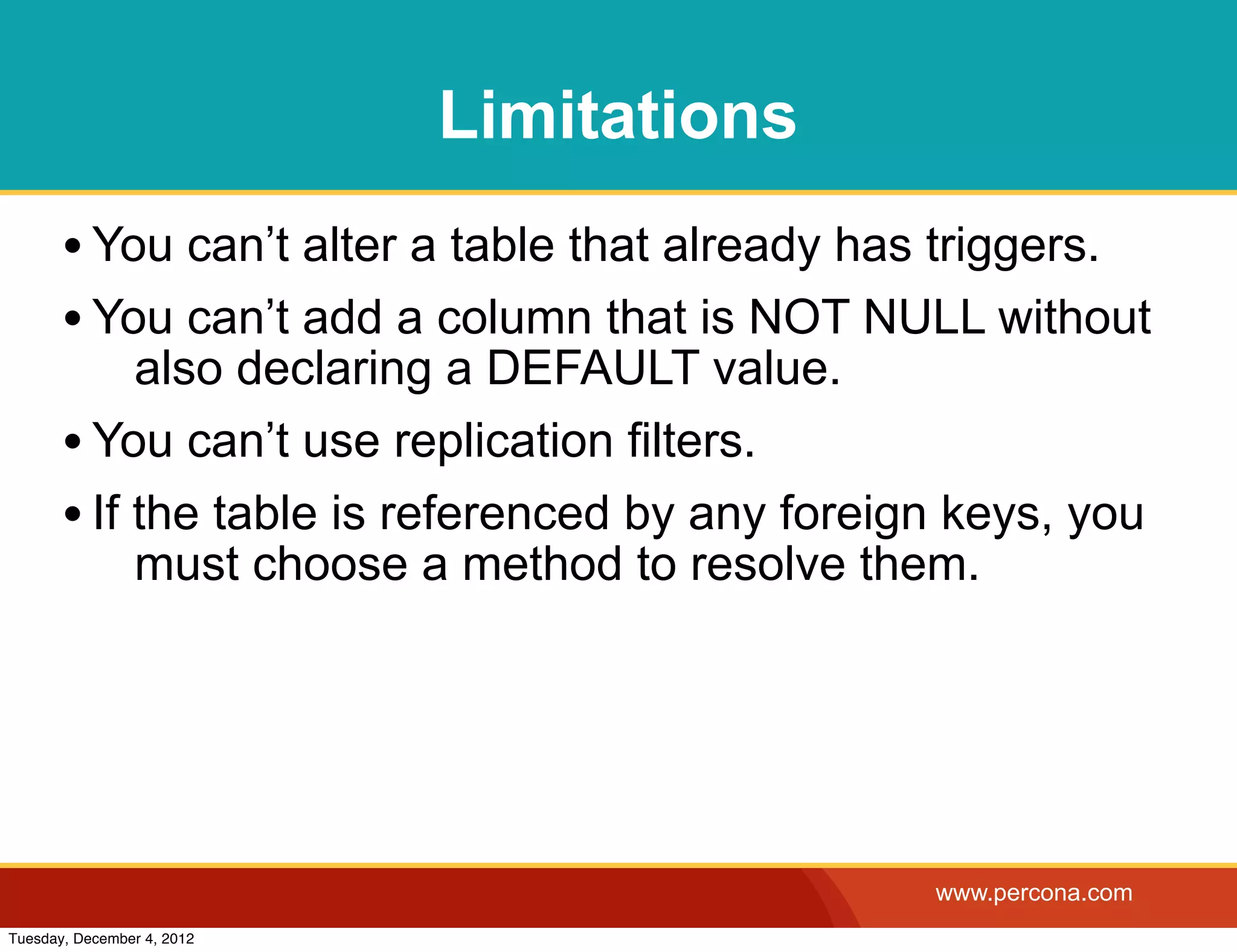 Limitations

• You can’t alter a table that already has triggers.

• You can’t add a column that is NOT NULL without also declaring a DEFAULT value.

• You can’t use replication filters.

• If the table is referenced by any foreign keys, you must choose a method to resolve them.

www.percona.com

Tuesday, December 4, 2012